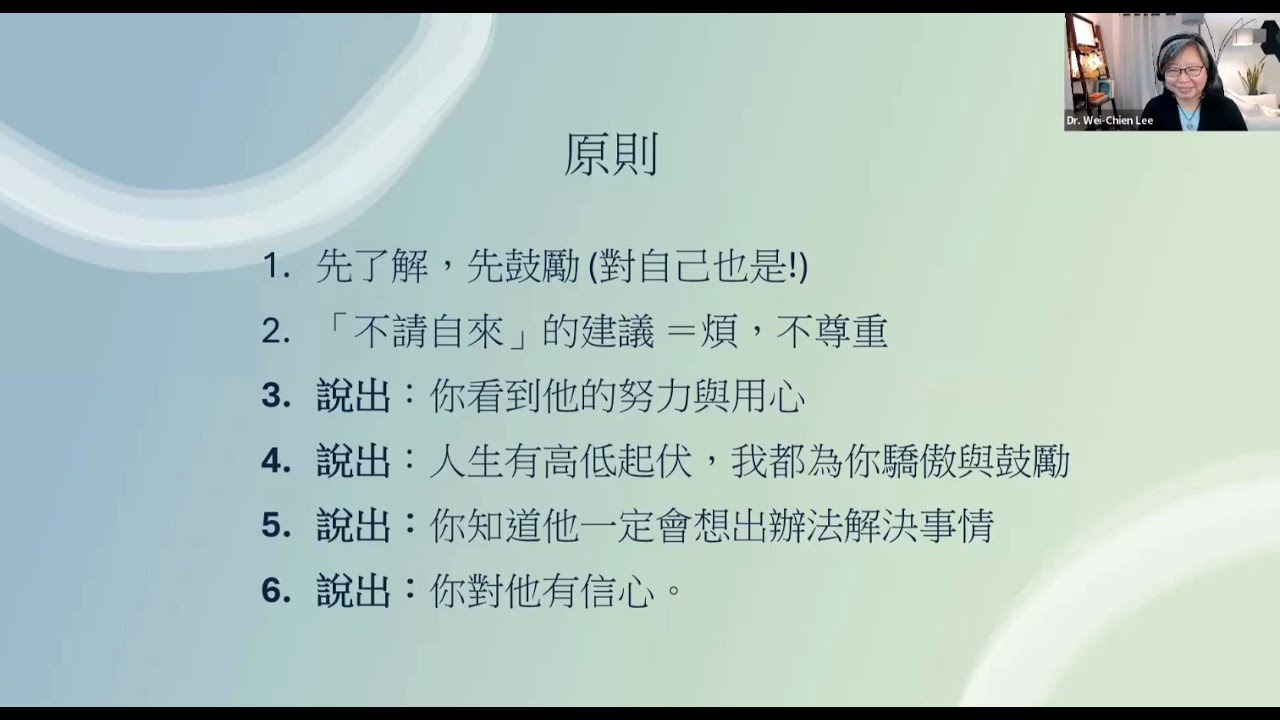 Dr. Wei-Chien Lee

原則

1. 先了解，先鼓勵 (對自己也是!)
2. 「不請自來」的建議 ＝煩，不尊重
3. 說出：你看到他的努力與用心
4. 說出：人生有高低起伏，我都為你驕傲與鼓勵
5. 說出：你知道他一定會想出辦法解決事情
6. 說出：你對他有信心。